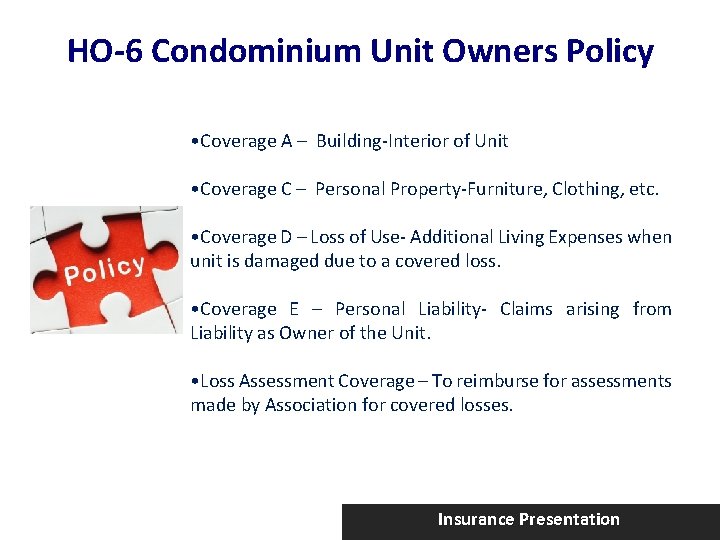 HO-6 Condominium Unit Owners Policy

Policy

•Coverage A – Building-Interior of Unit

•Coverage C – Personal Property-Furniture, Clothing, etc.

•Coverage D – Loss of Use- Additional Living Expenses when unit is damaged due to a covered loss.

•Coverage E – Personal Liability- Claims arising from Liability as Owner of the Unit.

•Loss Assessment Coverage – To reimburse for assessments made by Association for covered losses.

Insurance Presentation